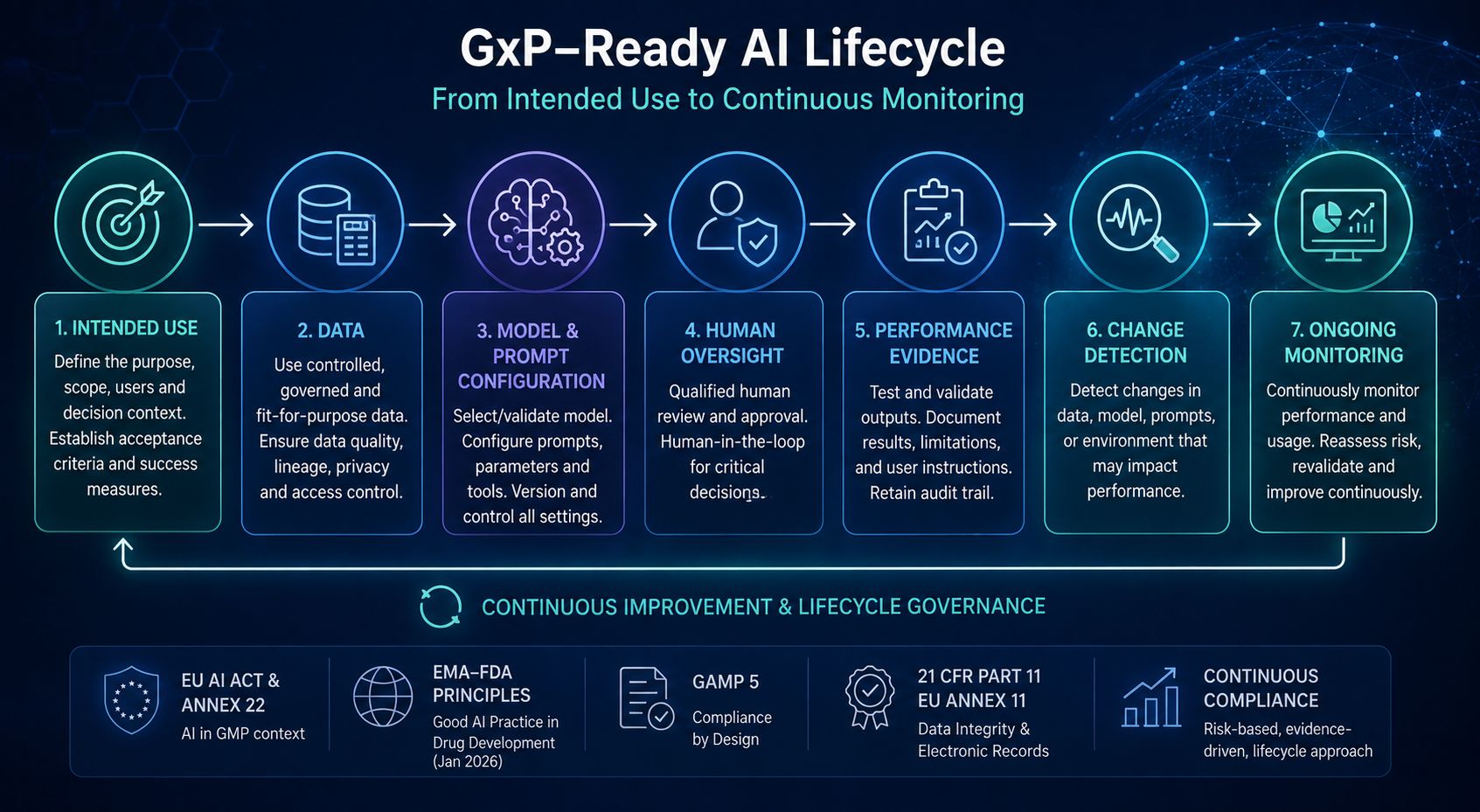 GxP–Ready AI Lifecycle

From Intended Use to Continuous Monitoring

1. INTENDED USE
Define the purpose, scope, users and decision context. Establish acceptance criteria and success measures.

2. DATA
Use controlled, governed and fit-for-purpose data. Ensure data quality, lineage, privacy and access control.

3. MODEL & PROMPT CONFIGURATION
Select/validate model. Configure prompts, parameters and tools. Version and control all settings.

4. HUMAN OVERSIGHT
Qualified human review and approval. Human-in-the-loop for critical decisions.

5. PERFORMANCE EVIDENCE
Test and validate outputs. Document results, limitations, and user instructions. Retain audit trail.

6. CHANGE DETECTION
Detect changes in data, model, prompts, or environment that may impact performance.

7. ONGOING MONITORING
Continuously monitor performance and usage. Reassess risk, revalidate and improve continuously.

CONTINUOUS IMPROVEMENT & LIFECYCLE GOVERNANCE

EU AI ACT & ANNEX 22
AI in GMP context

EMA–FDA PRINCIPLES
Good AI Practice in Drug Development (Jan 2026)

GAMP 5
Compliance by Design

21 CFR PART 11
EU ANNEX 11
Data Integrity & Electronic Records

CONTINUOUS COMPLIANCE
Risk-based, evidence-driven, lifecycle approach